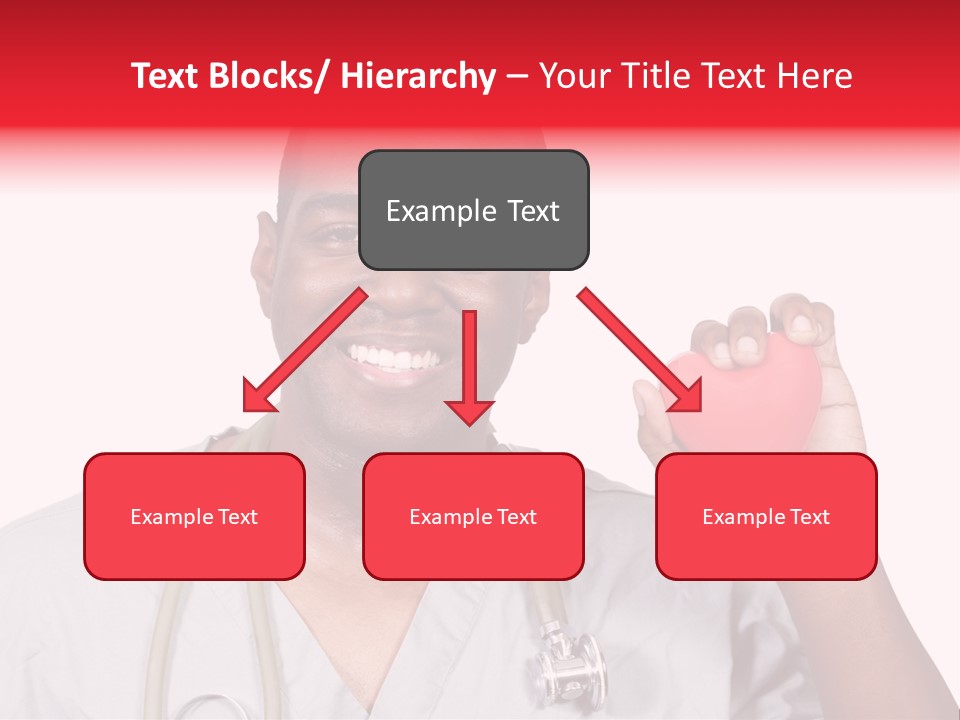 Text Blocks/ Hierarchy – Your Title Text Here

Example Text

Example Text

Example Text

Example Text